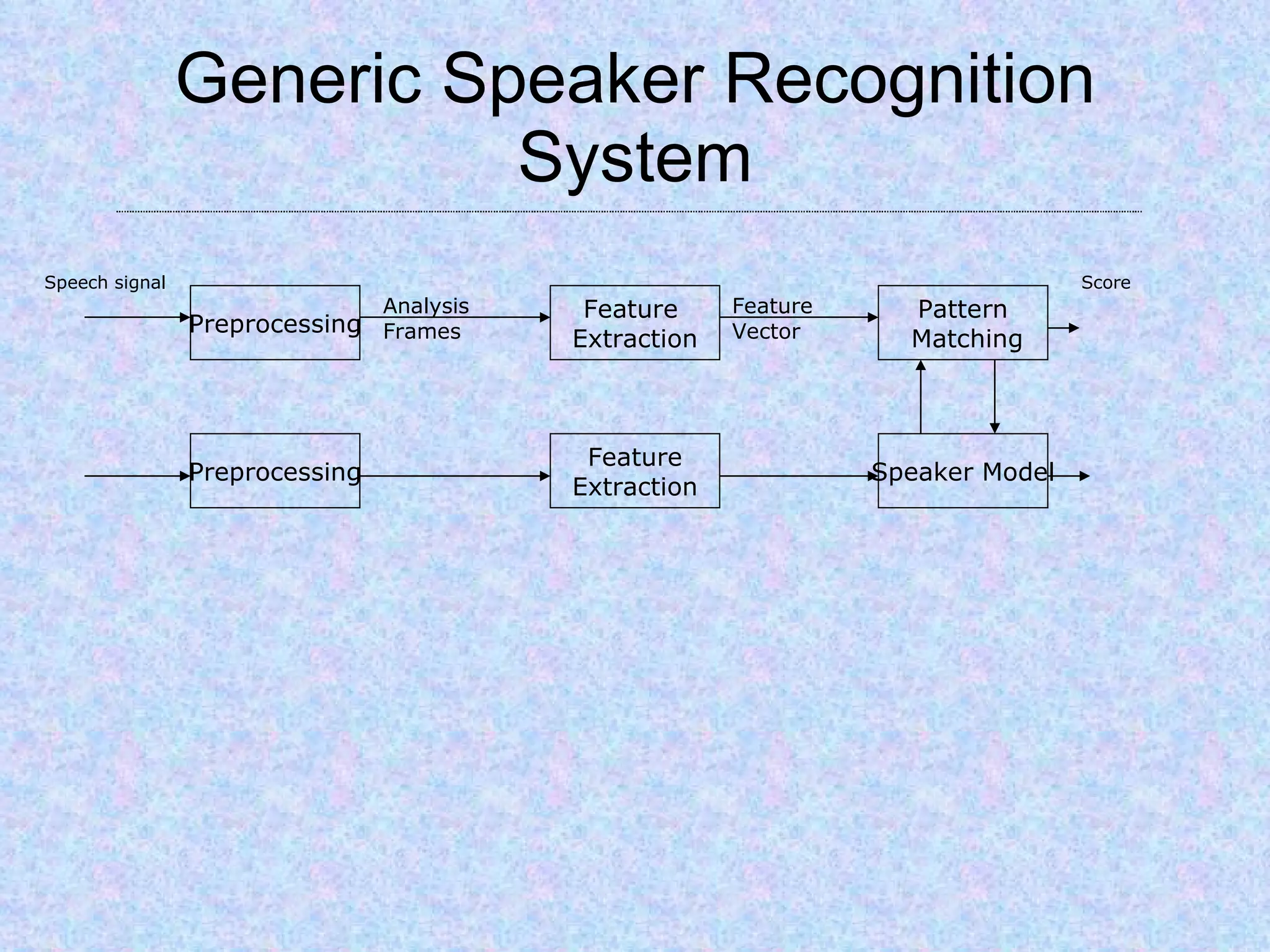 Generic Speaker Recognition System

Speech signal

Preprocessing

Analysis Frames

Feature Extraction

Feature Vector

Pattern Matching

Score

Preprocessing

Feature Extraction

Speaker Model